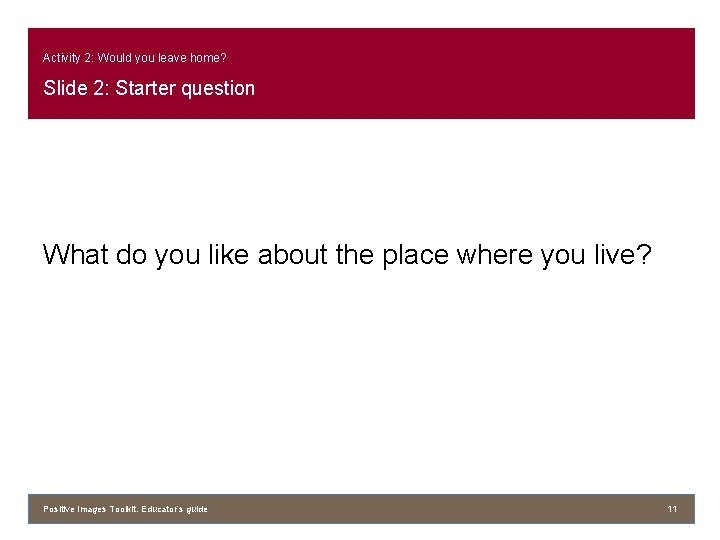 Activity 2: Would you leave home?

Slide 2: Starter question

What do you like about the place where you live?

Positive Images Toolkit. Educator's guide

11